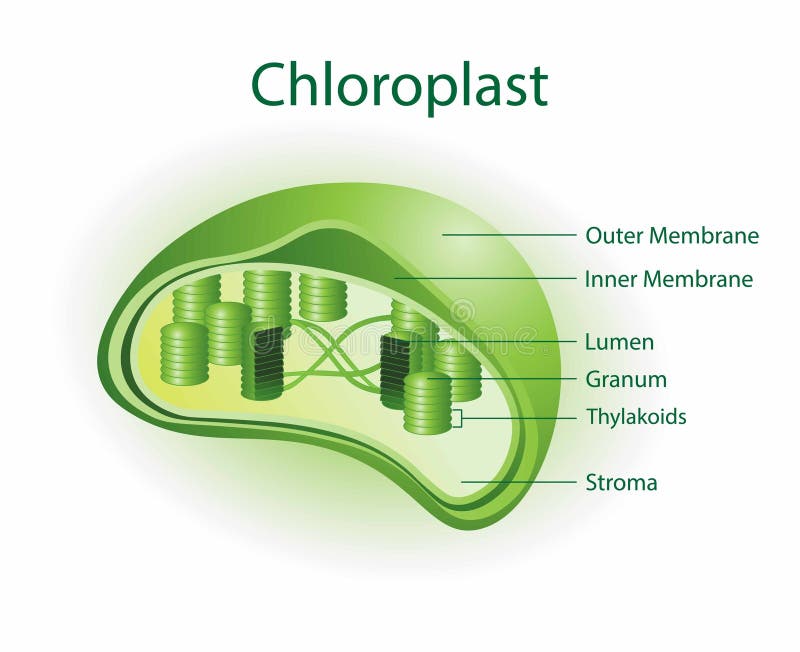 Chloroplast

Outer Membrane
Inner Membrane
Lumen
Granum
Thylakoids
Stroma